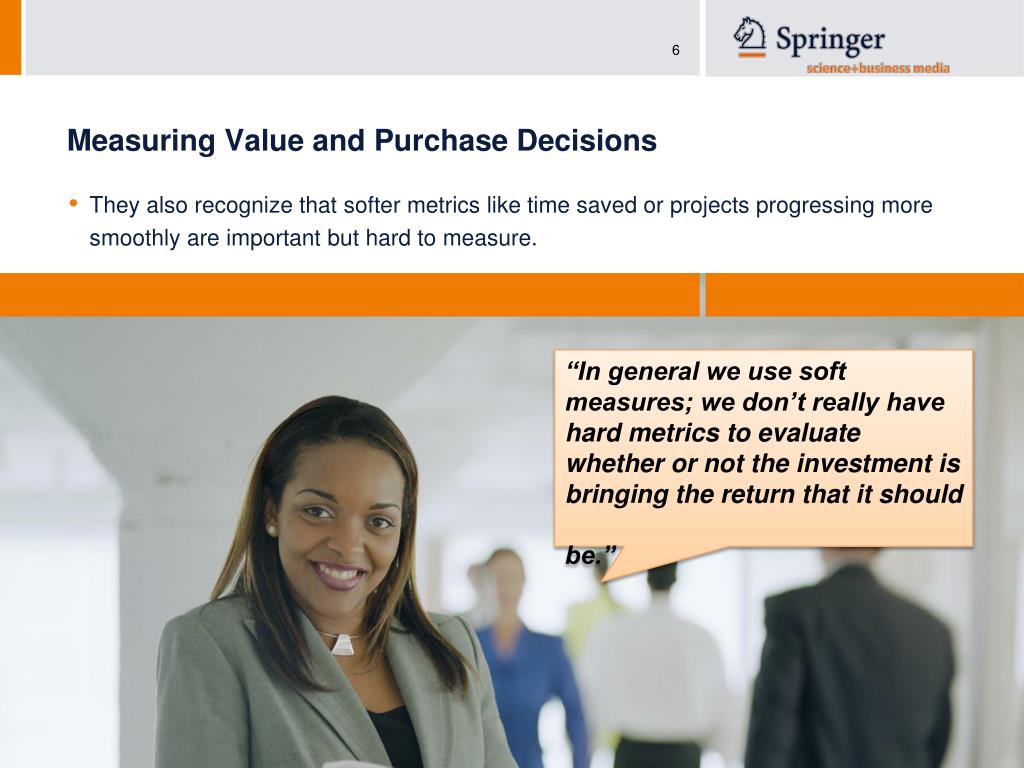 6

Springer
science+business media

Measuring Value and Purchase Decisions

• They also recognize that softer metrics like time saved or projects progressing more smoothly are important but hard to measure.

“In general we use soft measures; we don’t really have hard metrics to evaluate whether or not the investment is bringing the return that it should be.”